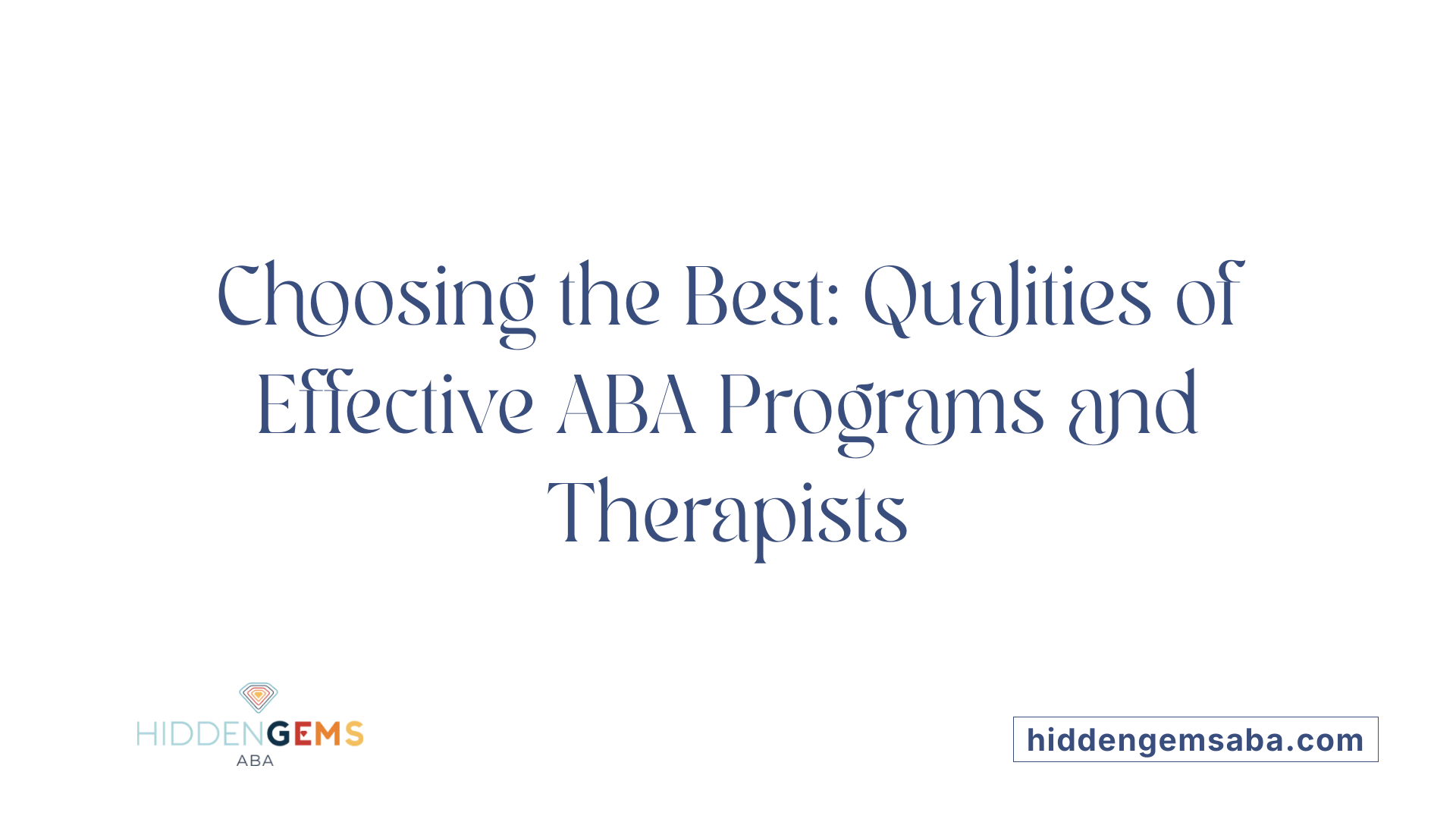 Choosing the Best: Qualities of Effective ABA Programs and Therapists

HIDDENGEMS
ABA

hiddengemsaba.com